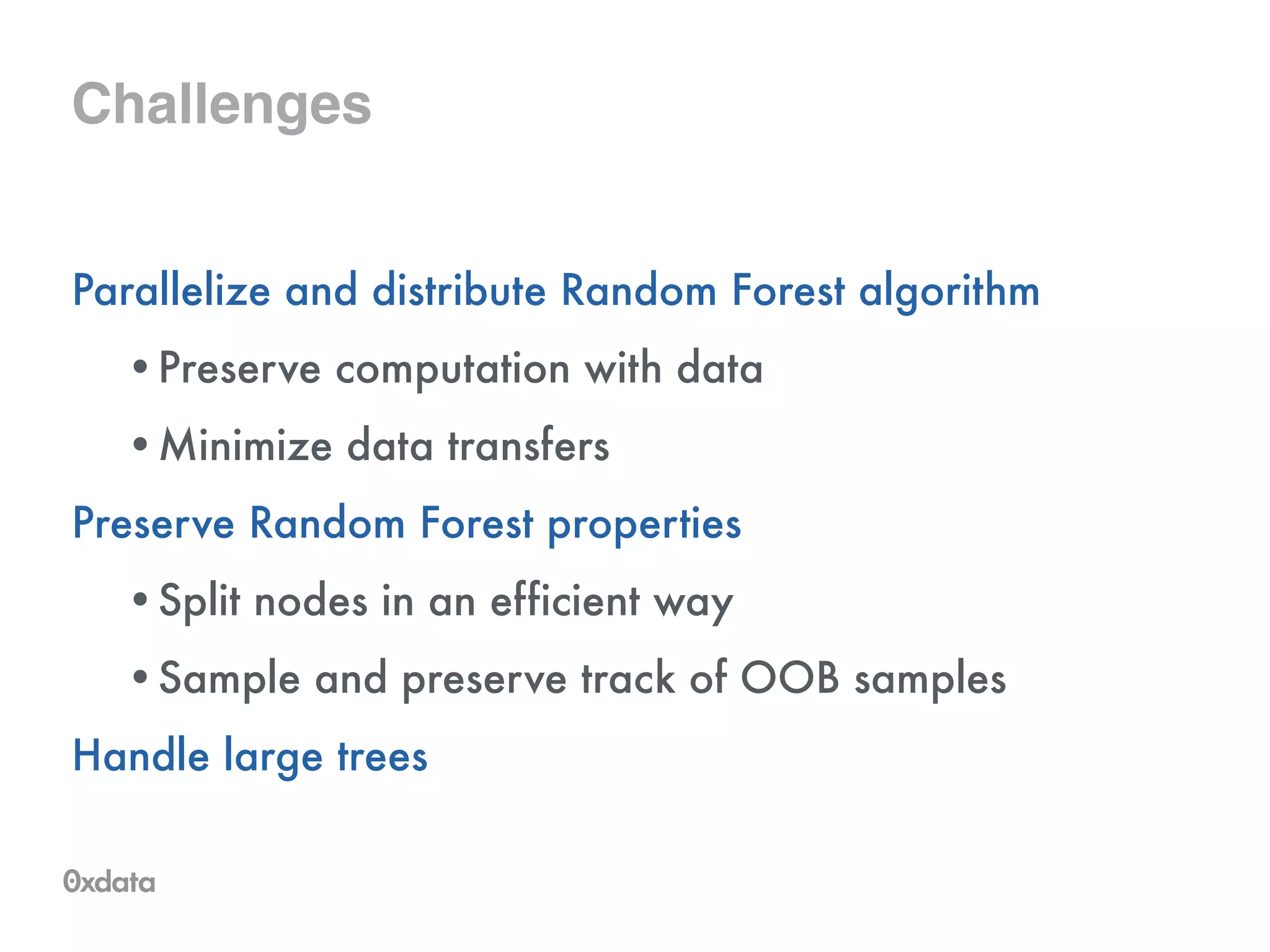 Challenges

Parallelize and distribute Random Forest algorithm

• Preserve computation with data

• Minimize data transfers

Preserve Random Forest properties

• Split nodes in an efficient way

• Sample and preserve track of OOB samples

Handle large trees

0xdata